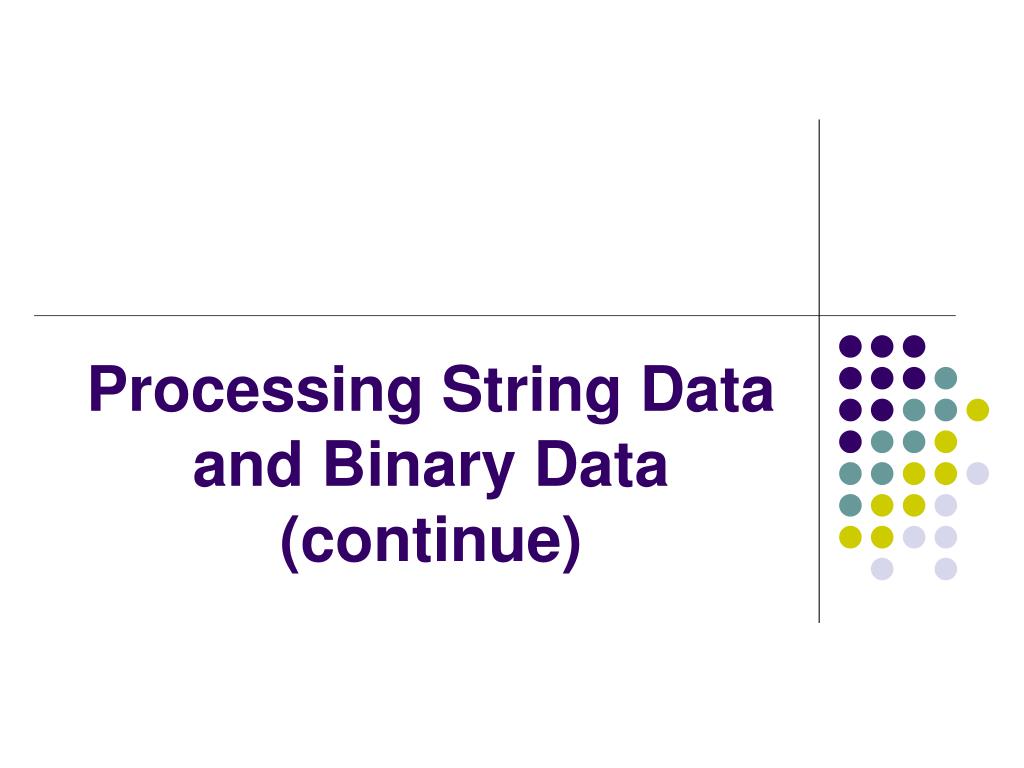 Processing String Data and Binary Data (continue)